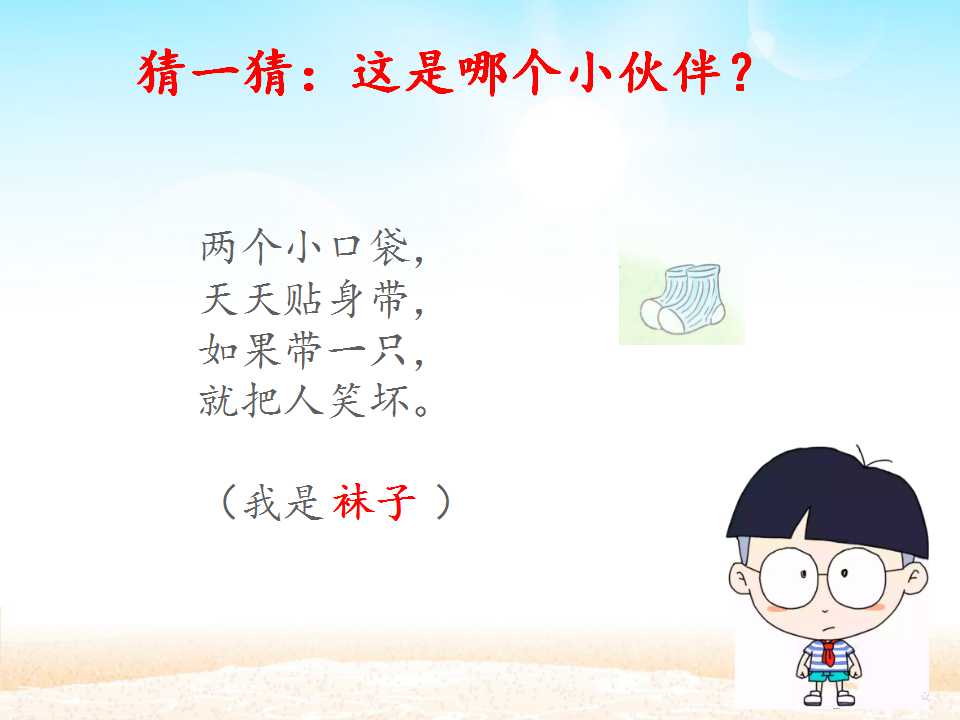 猜一猜：这是哪个小伙伴？

两个小口袋，
天天贴身带，
如果带一只，
就把人笑坏。

（我是 袜子 ）